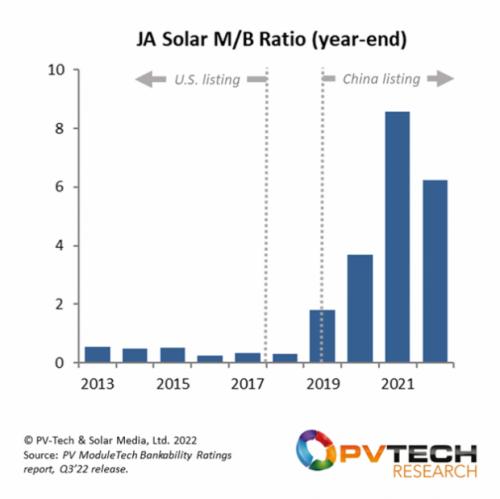 JA Solar M/B Ratio (year-end)

10
8
6
4
2
0

U.S. listing
China listing

2013
2015
2017
2019
2021

© PV-Tech & Solar Media, Ltd. 2022
Source: PV ModuleTech Bankability Ratings report, Q3'22 release.

PVTECH
RESEARCH